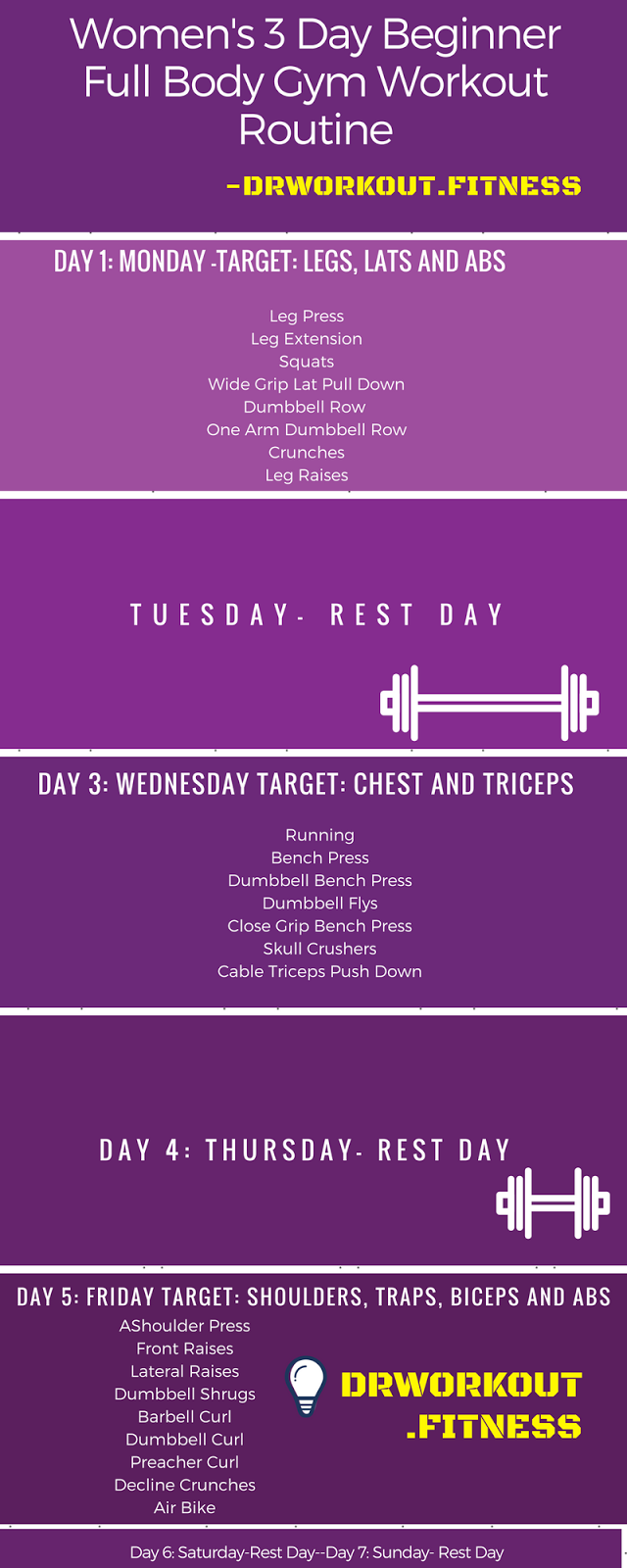 Women's 3 Day Beginner Full Body Gym Workout Routine

-DRWORKOUT.FITNESS

DAY 1: MONDAY -TARGET: LEGS, LATS AND ABS

Leg Press
Leg Extension
Squats
Wide Grip Lat Pull Down
Dumbbell Row
One Arm Dumbbell Row
Crunches
Leg Raises

TUESDAY- REST DAY

DAY 3: WEDNESDAY TARGET: CHEST AND TRICEPS

Running
Bench Press
Dumbbell Bench Press
Dumbbell Flys
Close Grip Bench Press
Skull Crushers
Cable Triceps Push Down

DAY 4: THURSDAY- REST DAY

DAY 5: FRIDAY TARGET: SHOULDERS, TRAPS, BICEPS AND ABS

AShoulder Press
Front Raises
Lateral Raises
Dumbbell Shrugs
Barbell Curl
Dumbbell Curl
Preacher Curl
Decline Crunches
Air Bike

DRWORKOUT .FITNESS

Day 6: Saturday-Rest Day--Day 7: Sunday- Rest Day